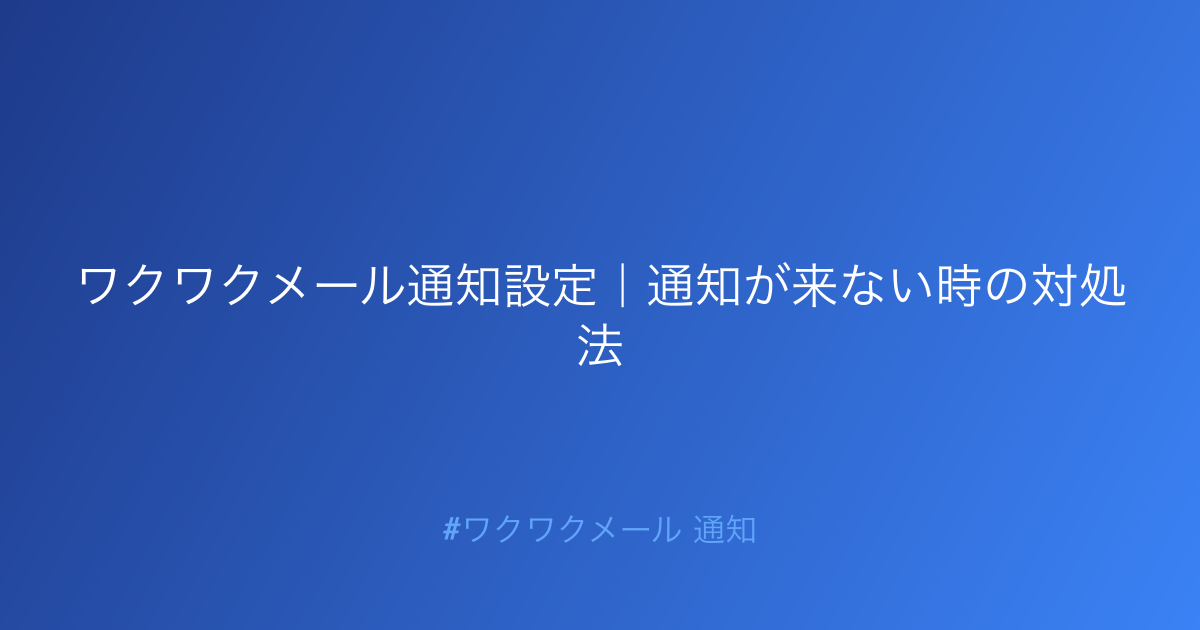 ワクワクメール通知設定｜通知が来ない時の対処法

#ワクワクメール 通知